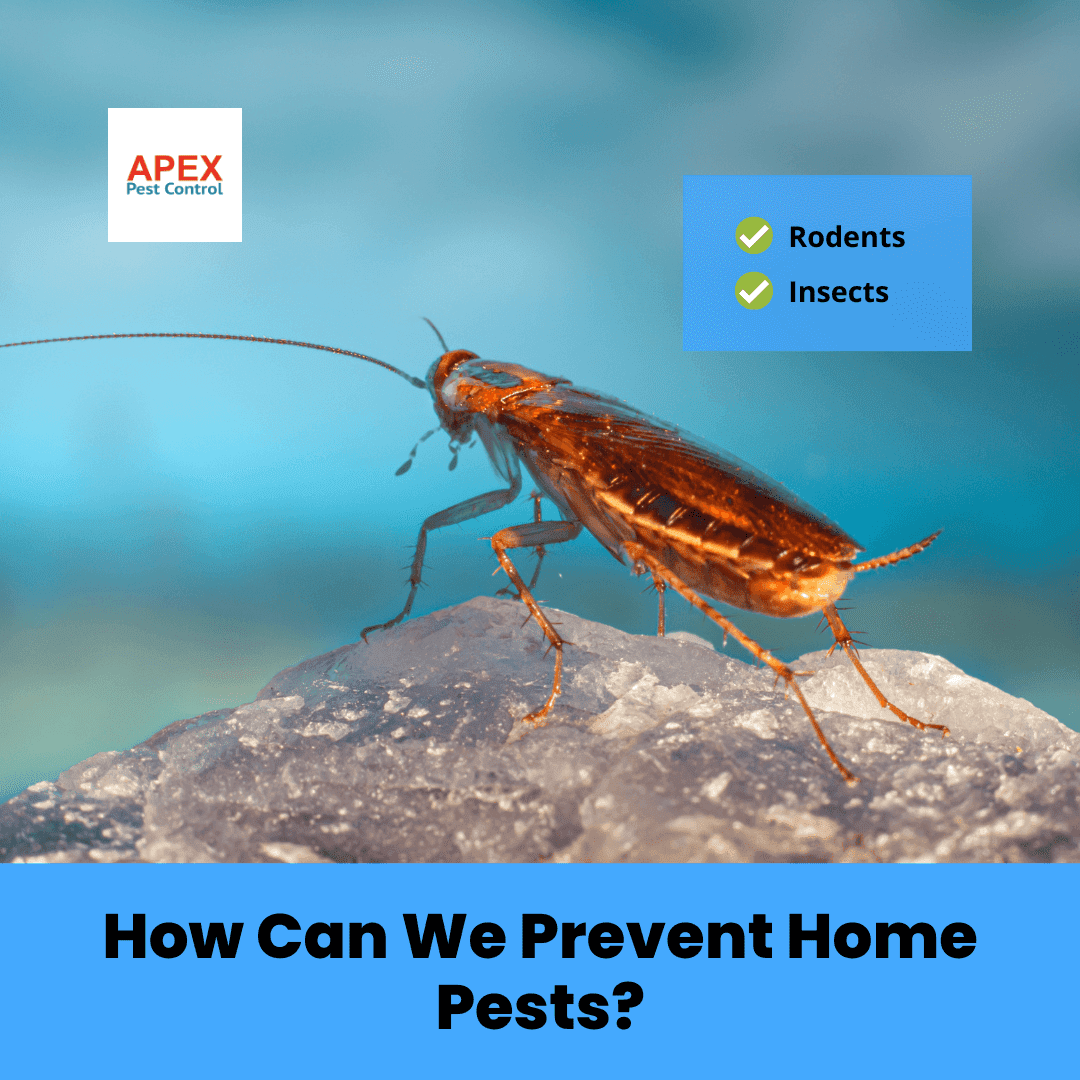 APEX
Pest Control

Rodents
Insects

How Can We Prevent Home Pests?